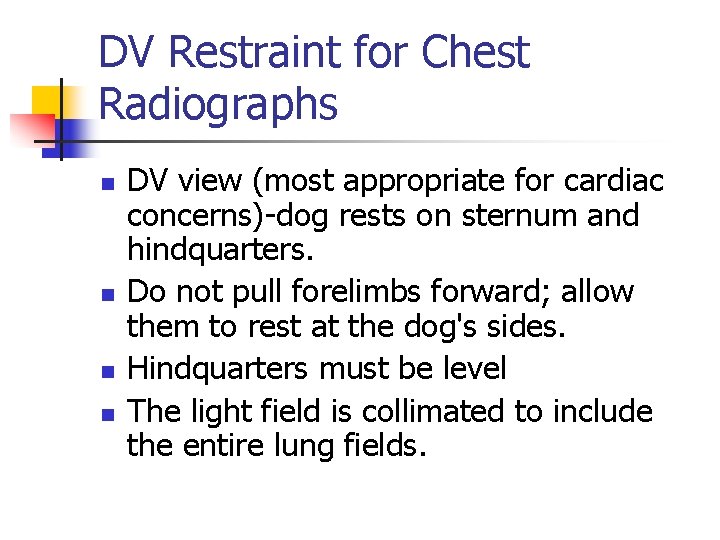 DV Restraint for Chest Radiographs

- DV view (most appropriate for cardiac concerns)-dog rests on sternum and hindquarters.
- Do not pull forelimbs forward; allow them to rest at the dog's sides.
- Hindquarters must be level
- The light field is collimated to include the entire lung fields.